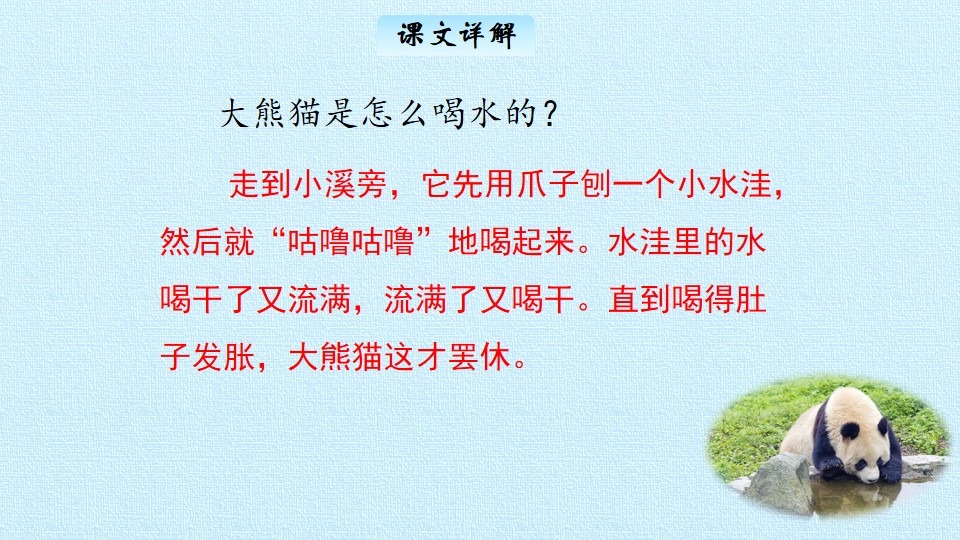 课文详解

大熊猫是怎么喝水的？

走到小溪旁，它先用爪子刨一个小水洼，然后就“咕噜咕噜”地喝起来。水洼里的水喝干了又流满，流满了又喝干。直到喝得肚子发胀，大熊猫这才罢休。